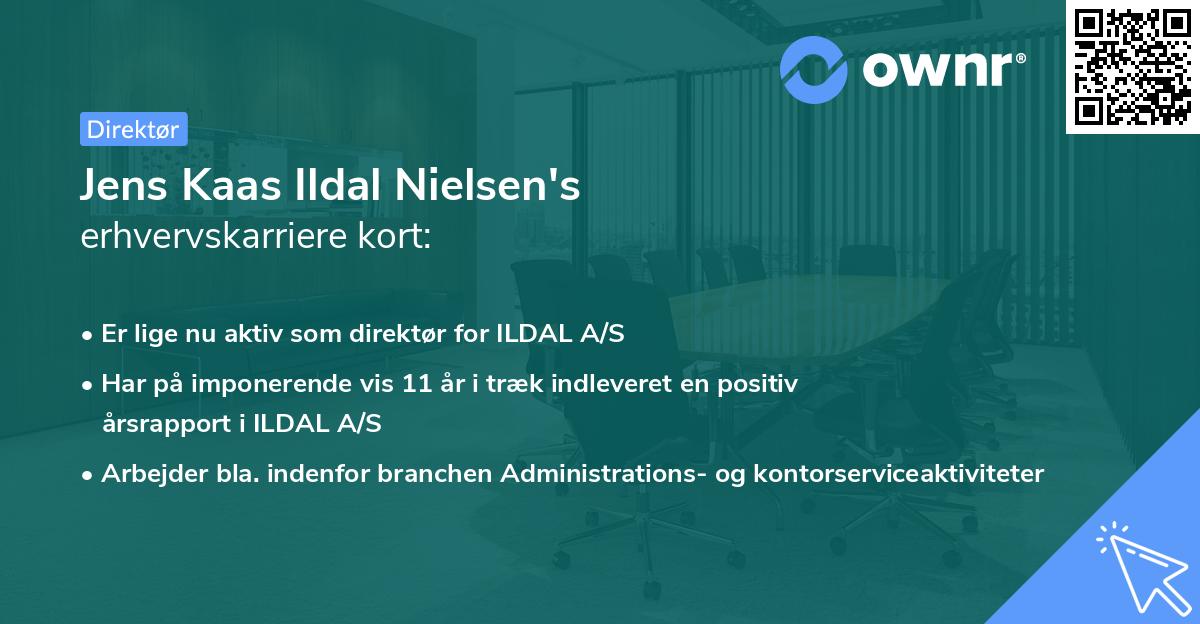 ownr®

Direktør

Jens Kaas Ildal Nielsen's
erhvervskarriere kort:

• Er lige nu aktiv som direktør for ILDAL A/S
• Har på imponerende vis 11 år i træk indleveret en positiv årsrapport i ILDAL A/S
• Arbejder bla. indenfor branchen Administrations- og kontorserviceaktiviteter